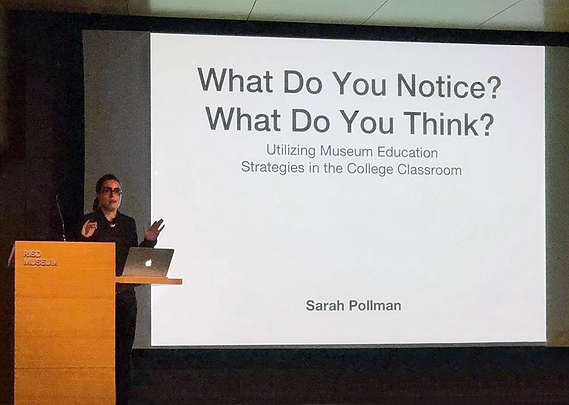 What Do You Notice?
What Do You Think?

Utilizing Museum Education
Strategies in the College Classroom

Sarah Pollman

RISD
MUSEUM